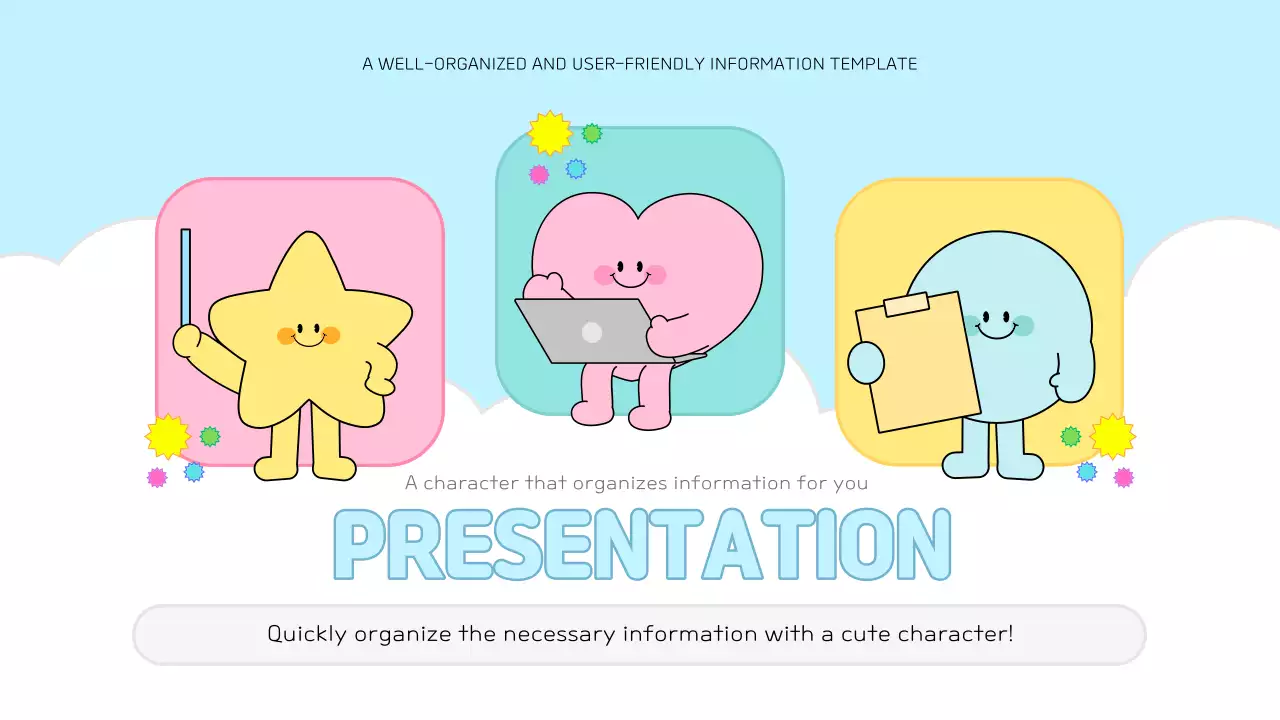 A WELL-ORGANIZED AND USER-FRIENDLY INFORMATION TEMPLATE

A character that organizes information for you

PRESENTATION

Quickly organize the necessary information with a cute character!